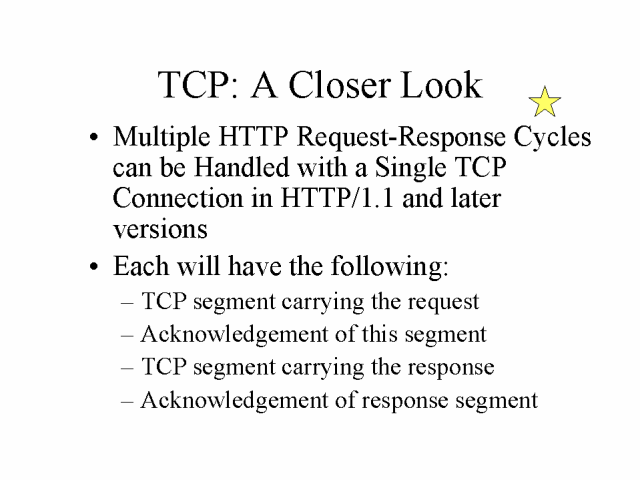 TCP: A Closer Look

• Multiple HTTP Request-Response Cycles can be Handled with a Single TCP Connection in HTTP/1.1 and later versions

• Each will have the following:
– TCP segment carrying the request
– Acknowledgement of this segment
– TCP segment carrying the response
– Acknowledgement of response segment